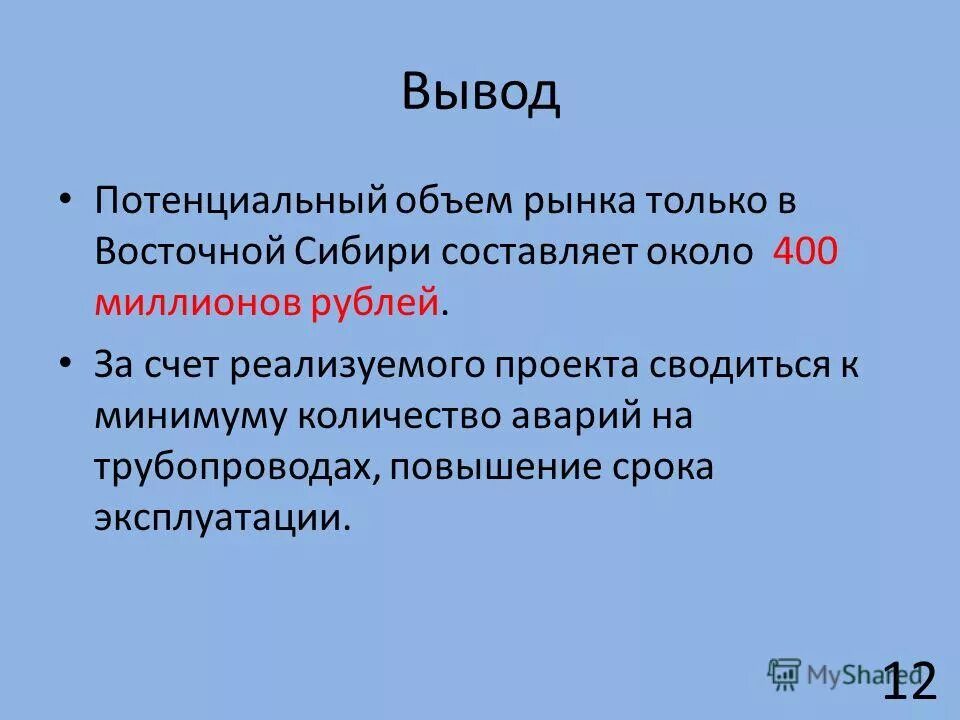 Вывод

• Потенциальный объем рынка только в Восточной Сибири составляет около 400 миллионов рублей.

• За счет реализуемого проекта сводиться к минимуму количество аварий на трубопроводах, повышение срока эксплуатации.

MyShared

12